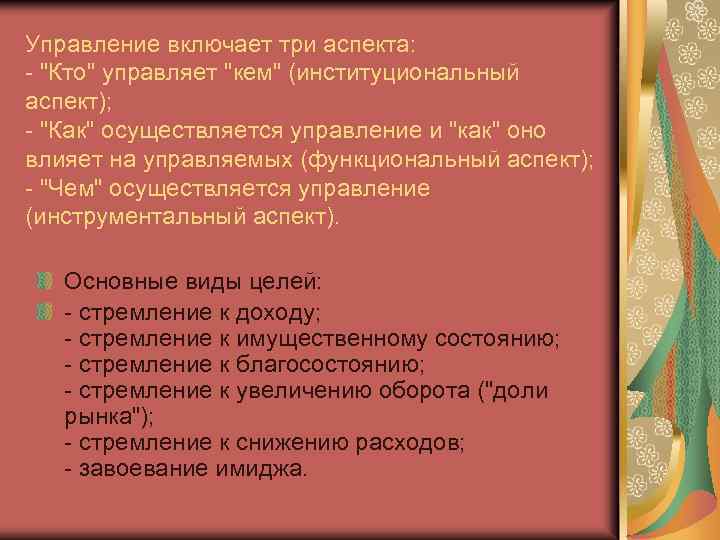 Управление включает три аспекта:
- "Кто" управляет "кем" (институциональный аспект);
- "Как" осуществляется управление и "как" оно влияет на управляемых (функциональный аспект);
- "Чем" осуществляется управление (инструментальный аспект).

Основные виды целей:

- стремление к доходу;
- стремление к имущественному состоянию;
- стремление к благосостоянию;
- стремление к увеличению оборота ("доли рынка");
- стремление к снижению расходов;
- завоевание имиджа.